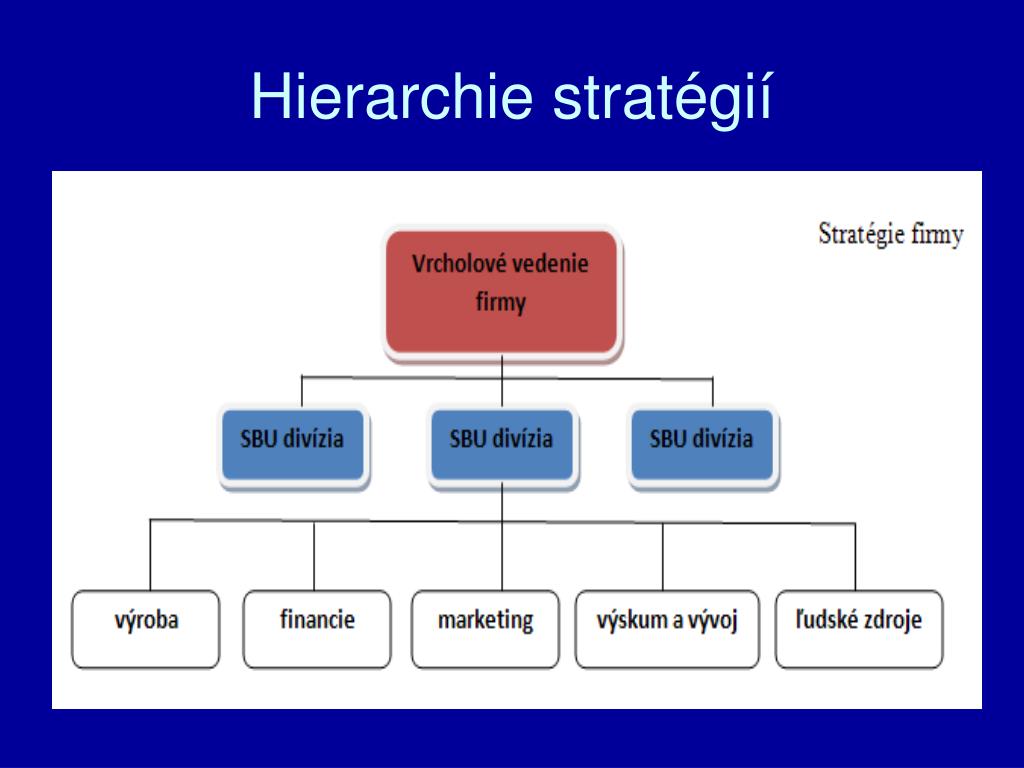 Hierarchie stratégií

Stratégie firmy

Vrcholové vedenie firmy

SBU divízia

SBU divízia

SBU divízia

výroba

financie

marketing

výskum a vývoj

ľudské zdroje